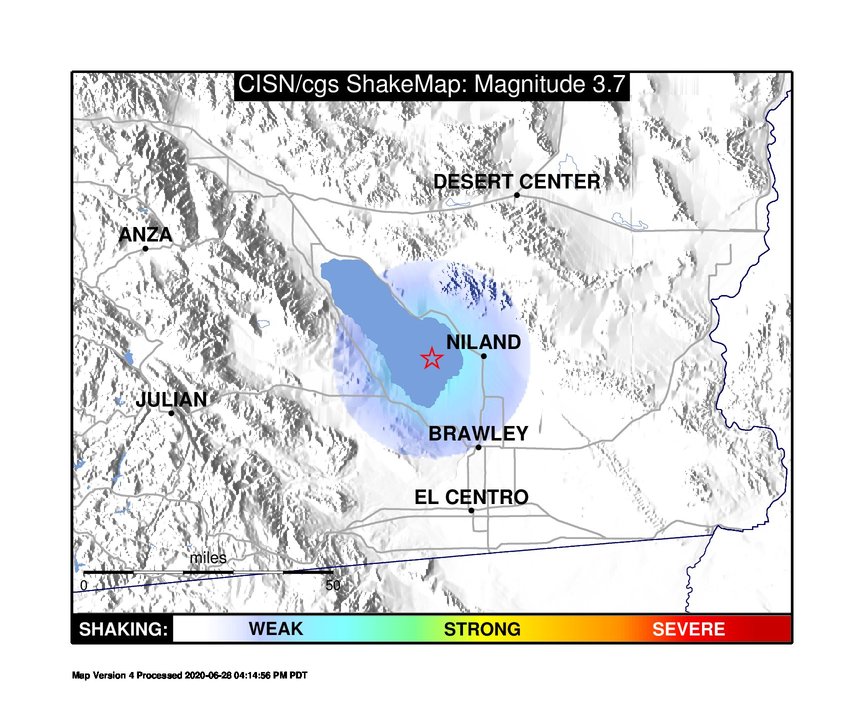 CISN/cgs ShakeMap: Magnitude 3.7

DESERT CENTER

ANZA

NILAND

JULIAN

BRAWLEY

EL CENTRO

miles

0

50

SHAKING: WEAK STRONG SEVERE

Map Version 4 Processed 2020-06-28 04:14:56 PM PDT